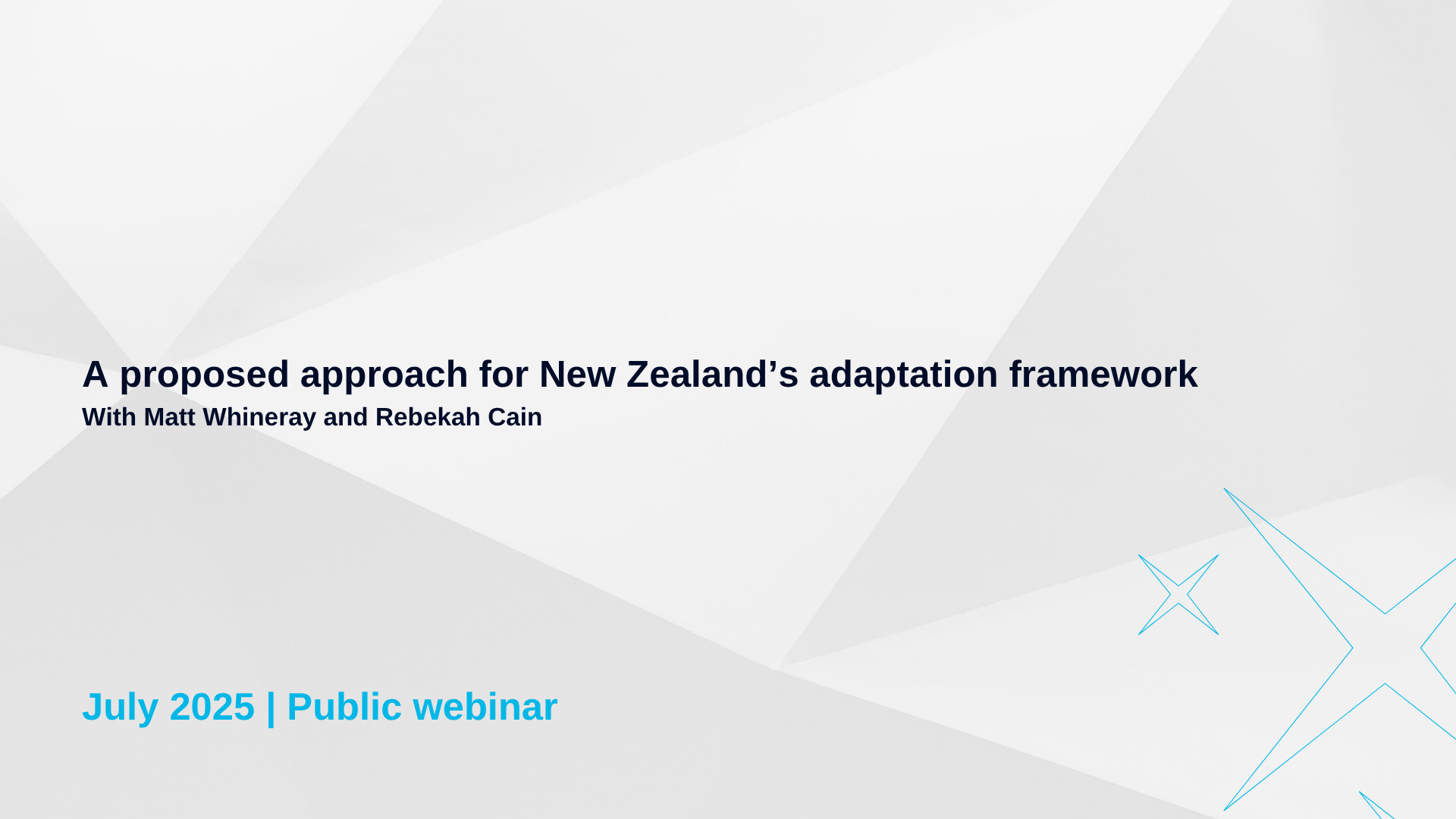 A proposed approach for New Zealand’s adaptation framework
With Matt Whineray and Rebekah Cain

July 2025 | Public webinar